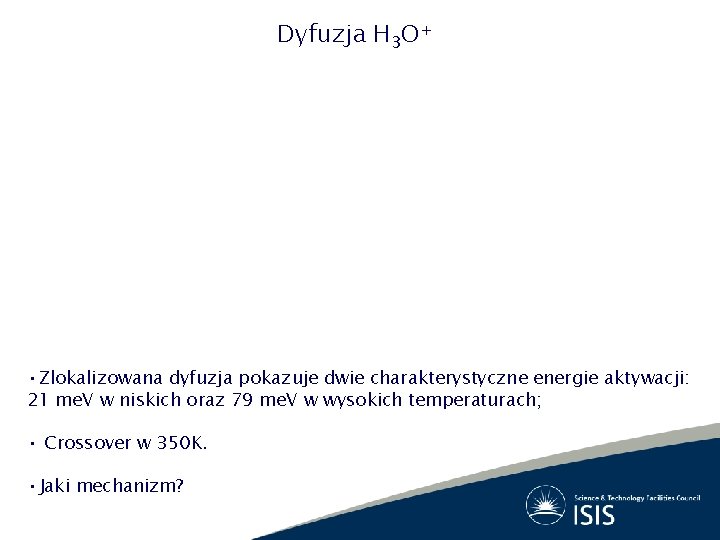 Dyfuzja $H_3O^+$

• Zlokalizowana dyfuzja pokazuje dwie charakterystyczne energie aktywacji: 21 meV w niskich oraz 79 meV w wysokich temperaturach;

• Crossover w 350K.

• Jaki mechanizm?

Science & Technology Facilities Council
ISIS